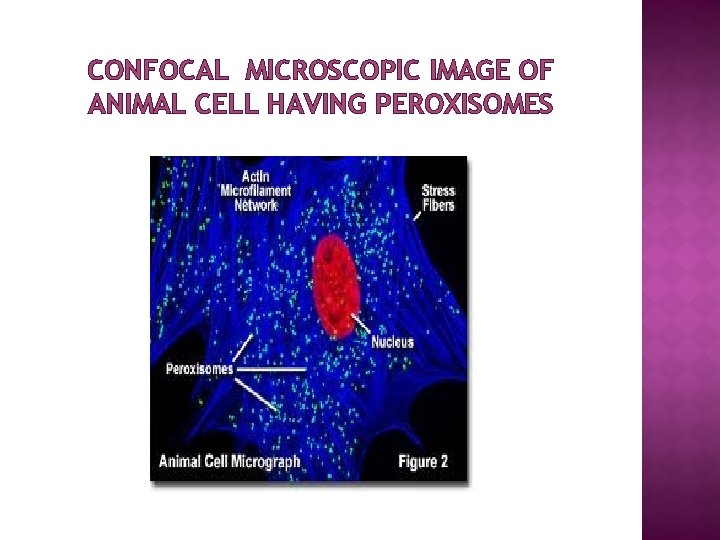 CONFOCAL MICROSCOPIC IMAGE OF ANIMAL CELL HAVING PEROXISOMES

Actin Microfilament Network

Stress Fibers

Nucleus

Peroxisomes

Animal Cell Micrograph

Figure 2